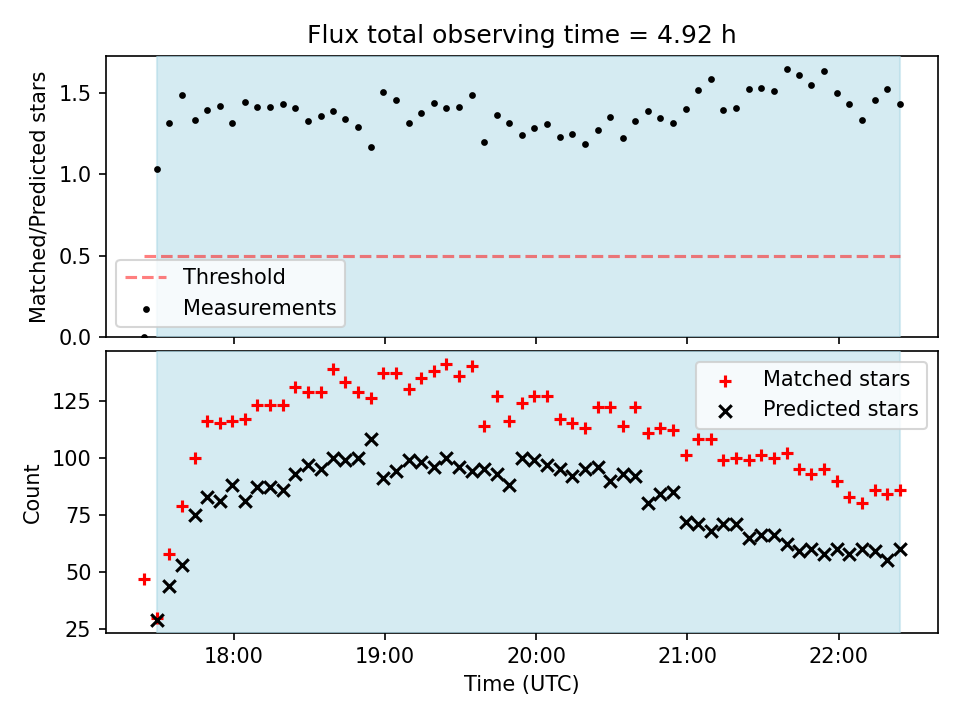 Flux total observing time = 4.92 h

Matched/Predicted stars

1.5
1.0
0.5
0.0

Threshold
Measurements

Count

125
100
75
50
25

Matched stars
Predicted stars

18:00
19:00
20:00
21:00
22:00

Time (UTC)